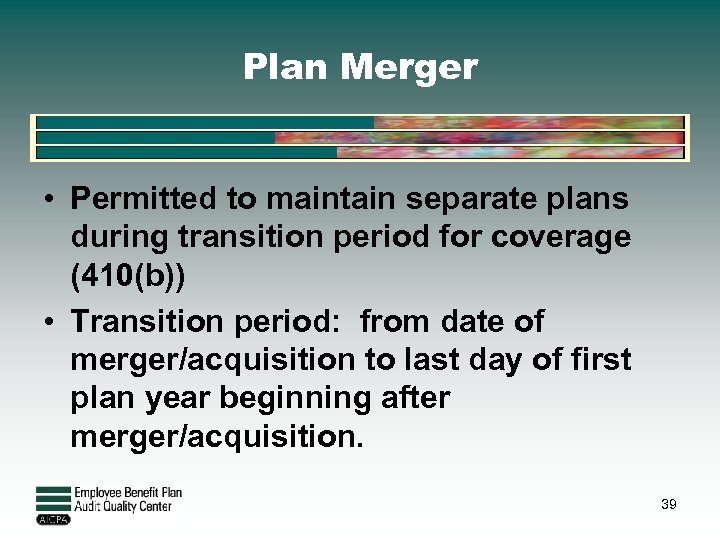 Plan Merger

• Permitted to maintain separate plans during transition period for coverage (410(b))
• Transition period: from date of merger/acquisition to last day of first plan year beginning after merger/acquisition.

Employee Benefit Plan Audit Quality Center
AICPA

39